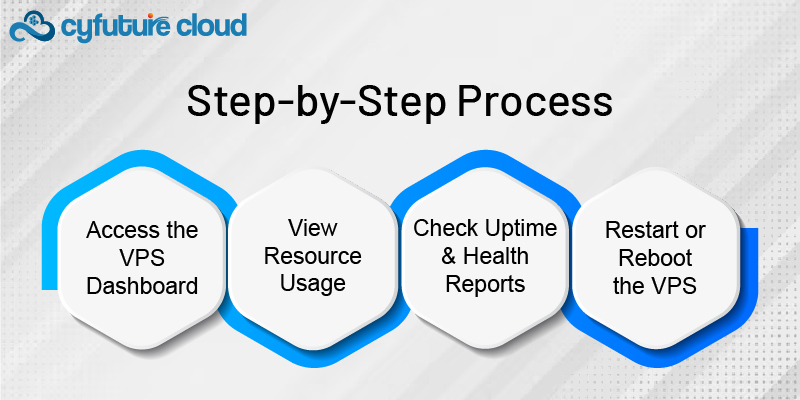 cyfuture cloud

Step-by-Step Process

Access the VPS Dashboard

View Resource Usage

Check Uptime & Health Reports

Restart or Reboot the VPS